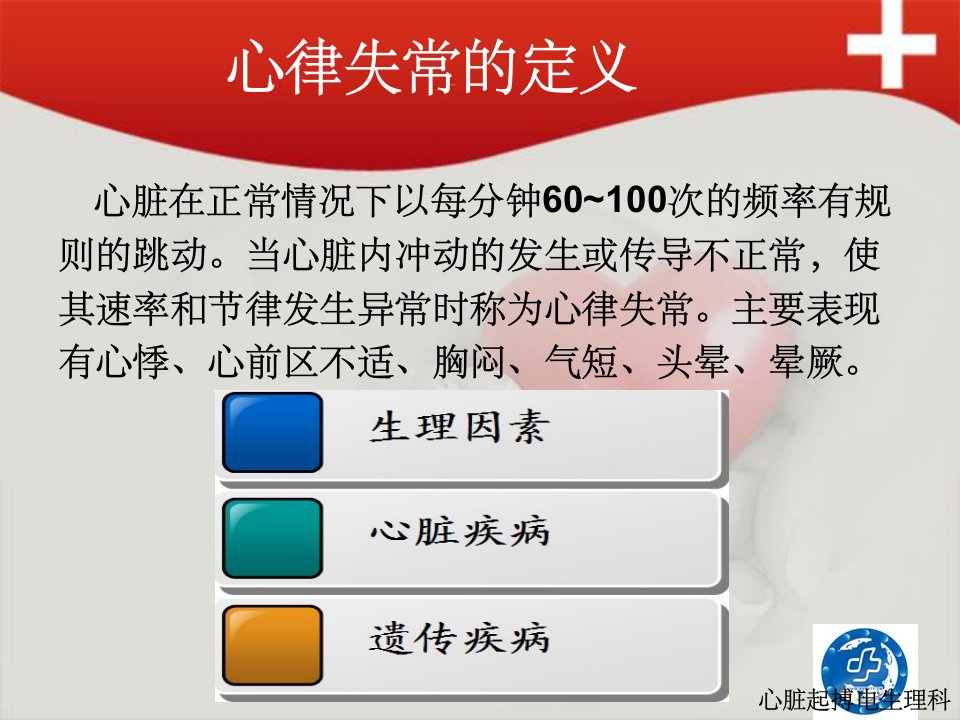 心律失常的定义

心脏在正常情况下以每分钟60~100次的频率有规则的跳动。当心脏内冲动的发生或传导不正常，使其速率和节律发生异常时称为心律失常。主要表现有心悸、心前区不适、胸闷、气短、头晕、晕厥。

生理因素

心脏疾病

遗传疾病

心脏起搏电生理科